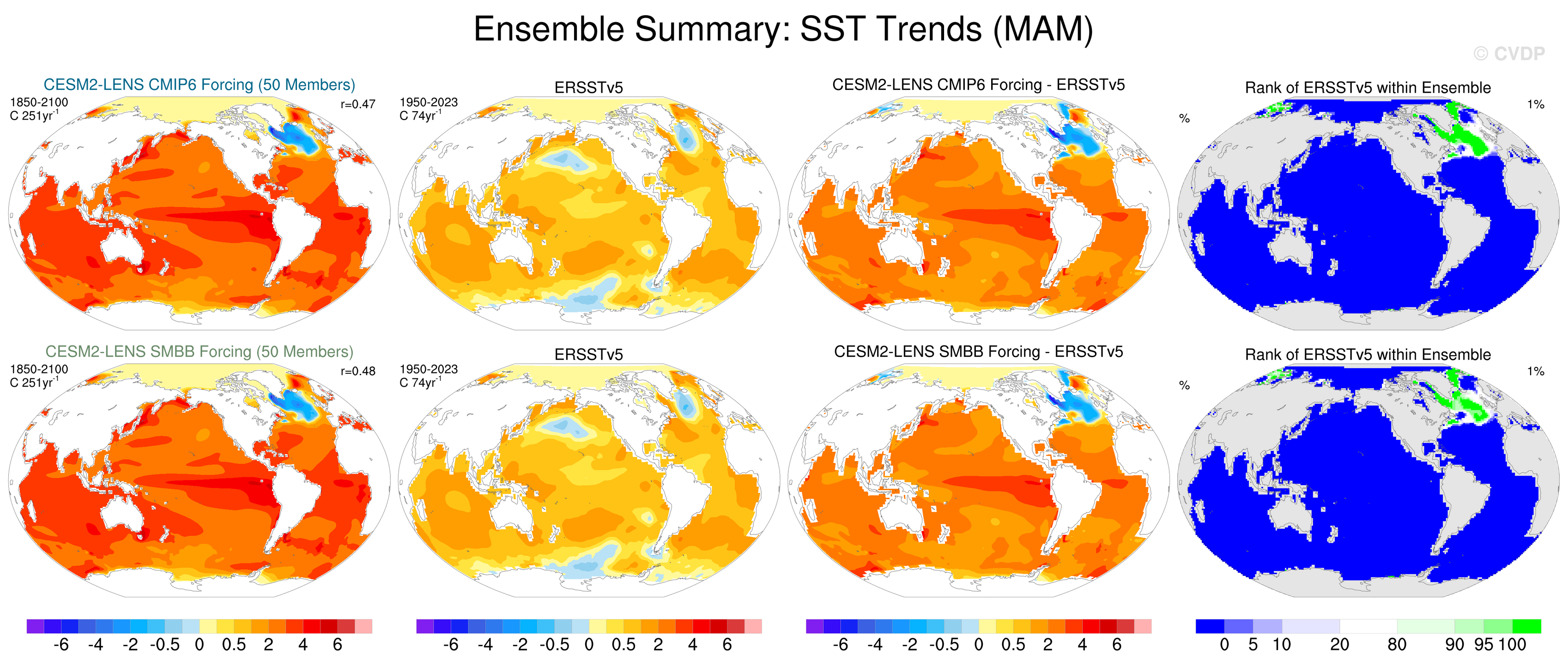 Ensemble Summary: SST Trends (MAM)

© CVDP

CESM2-LENS CMIP6 Forcing (50 Members)
1850-2100
C 251yr$^{-1}$
r=0.47

ERSSTv5
1950-2023
C 74yr$^{-1}$

CESM2-LENS CMIP6 Forcing - ERSSTv5

Rank of ERSSTv5 within Ensemble
%
1%

CESM2-LENS SMBB Forcing (50 Members)
1850-2100
C 251yr$^{-1}$
r=0.48

ERSSTv5
1950-2023
C 74yr$^{-1}$

CESM2-LENS SMBB Forcing - ERSSTv5

Rank of ERSSTv5 within Ensemble
%
1%

-6 -4 -2 -0.5 0 0.5 2 4 6

-6 -4 -2 -0.5 0 0.5 2 4 6

-6 -4 -2 -0.5 0 0.5 2 4 6

0 5 10 20 80 90 95 100